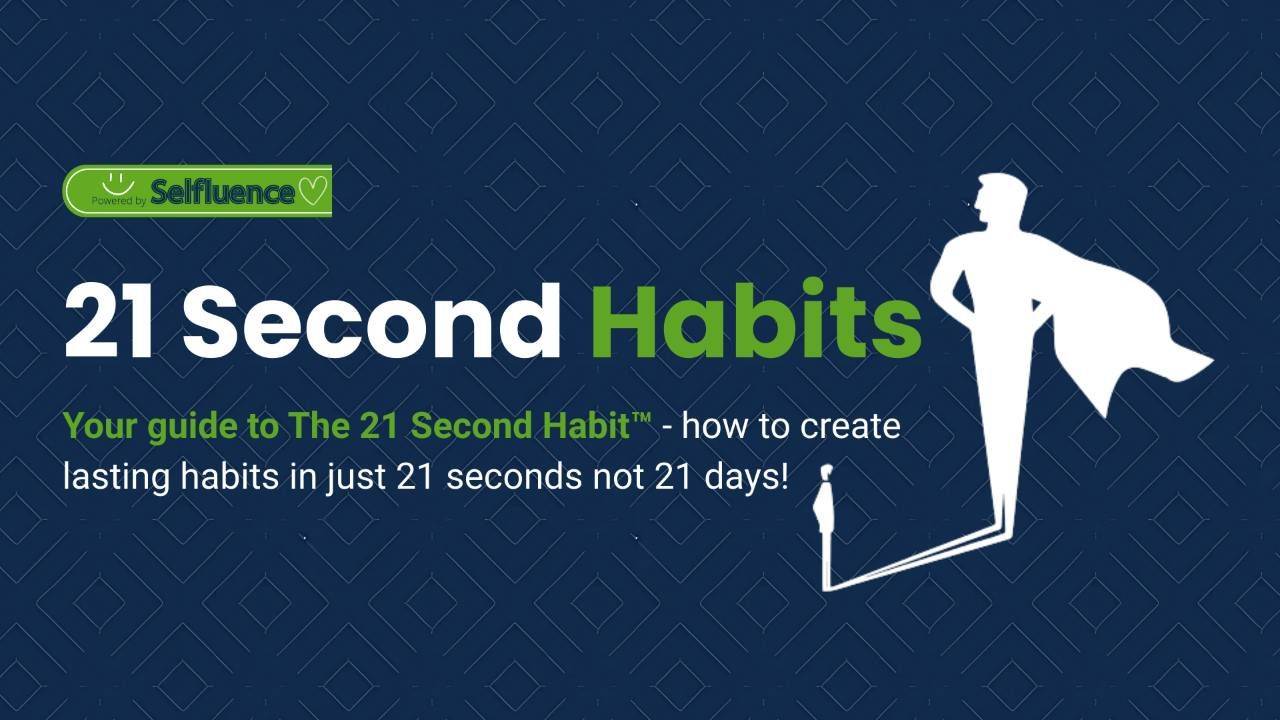 Powered by Selfluence

21 Second Habits

Your guide to The 21 Second Habit™ - how to create lasting habits in just 21 seconds not 21 days!